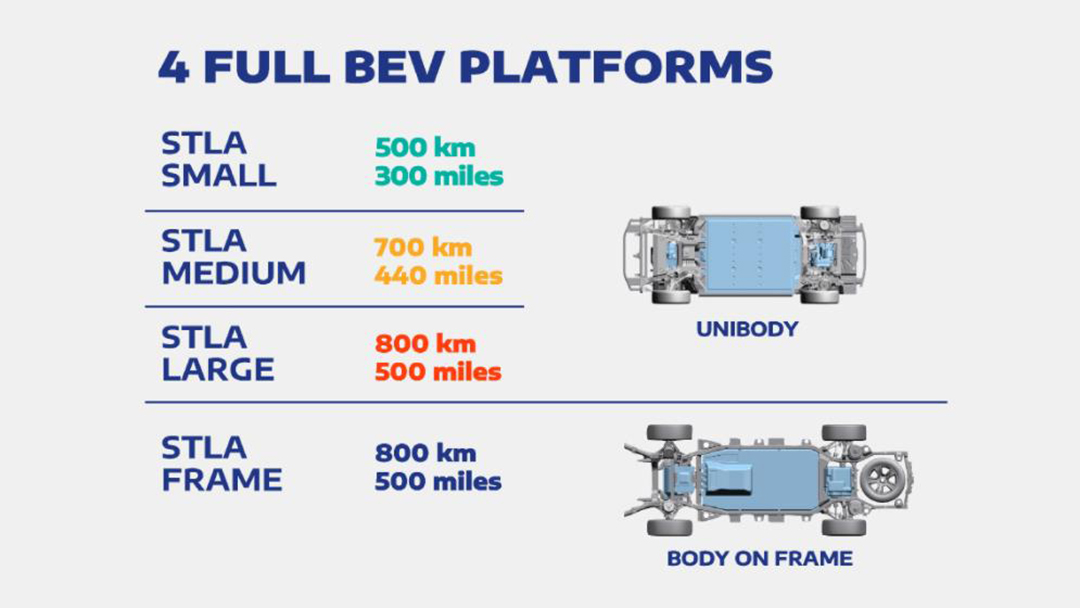 4 FULL BEV PLATFORMS

STLA SMALL
500 km
300 miles

STLA MEDIUM
700 km
440 miles

STLA LARGE
800 km
500 miles

UNIBODY

STLA FRAME
800 km
500 miles

BODY ON FRAME